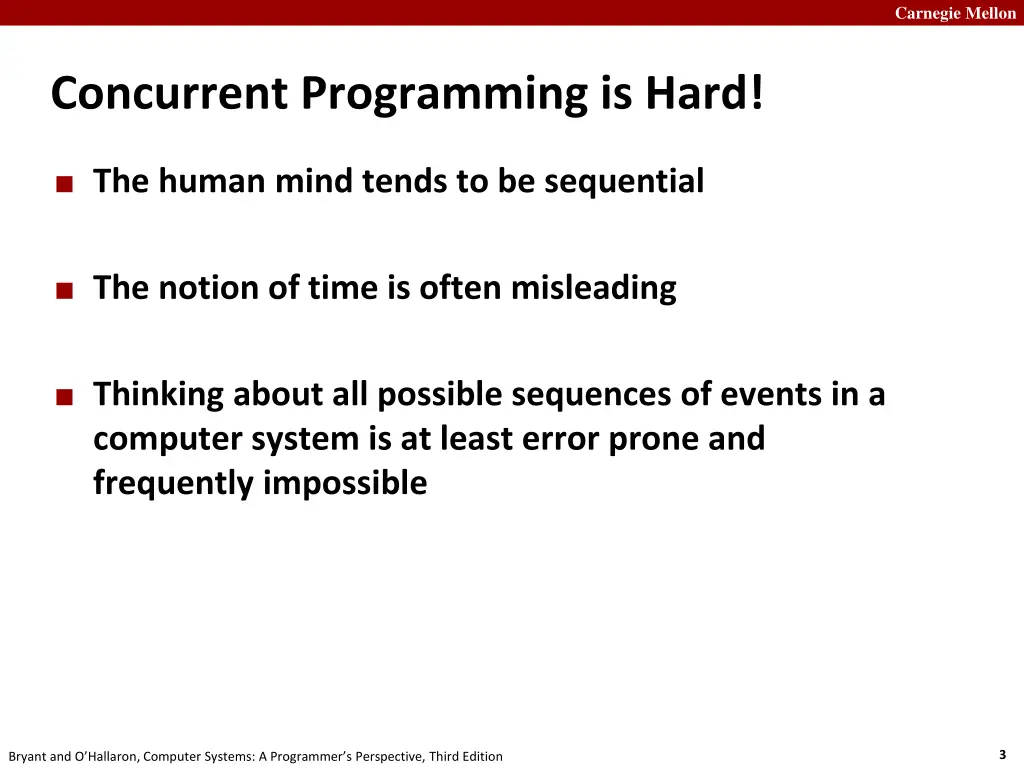 Carnegie Mellon

Concurrent Programming is Hard!

■ The human mind tends to be sequential

■ The notion of time is often misleading

■ Thinking about all possible sequences of events in a computer system is at least error prone and frequently impossible

Bryant and O'Hallaron, Computer Systems: A Programmer's Perspective, Third Edition

3